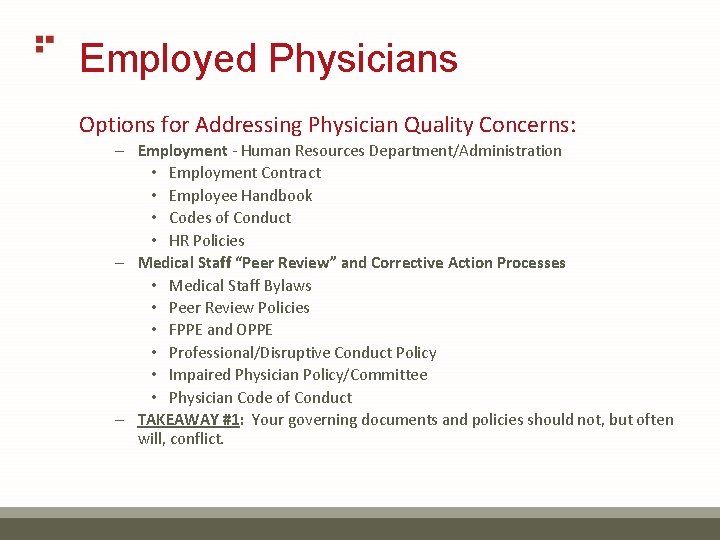 Employed Physicians

Options for Addressing Physician Quality Concerns:

– Employment - Human Resources Department/Administration
  • Employment Contract
  • Employee Handbook
  • Codes of Conduct
  • HR Policies
– Medical Staff "Peer Review" and Corrective Action Processes
  • Medical Staff Bylaws
  • Peer Review Policies
  • FPPE and OPPE
  • Professional/Disruptive Conduct Policy
  • Impaired Physician Policy/Committee
  • Physician Code of Conduct
– TAKEAWAY #1: Your governing documents and policies should not, but often will, conflict.